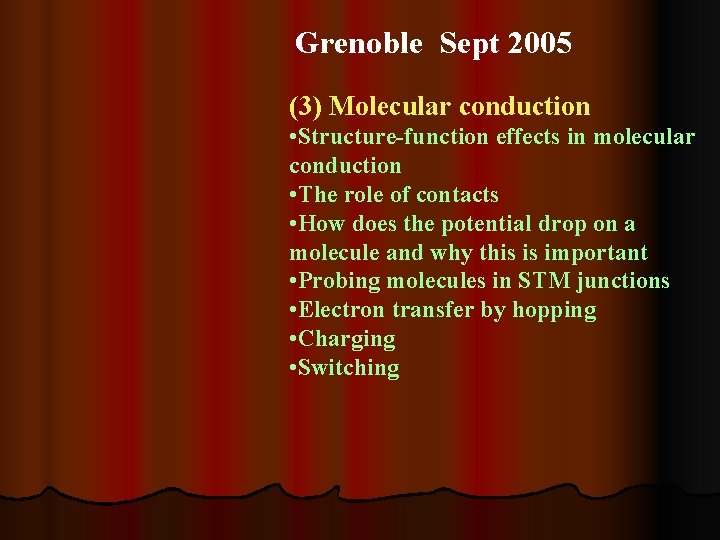 Grenoble Sept 2005

(3) Molecular conduction
•Structure-function effects in molecular conduction
•The role of contacts
•How does the potential drop on a molecule and why this is important
•Probing molecules in STM junctions
•Electron transfer by hopping
•Charging
•Switching